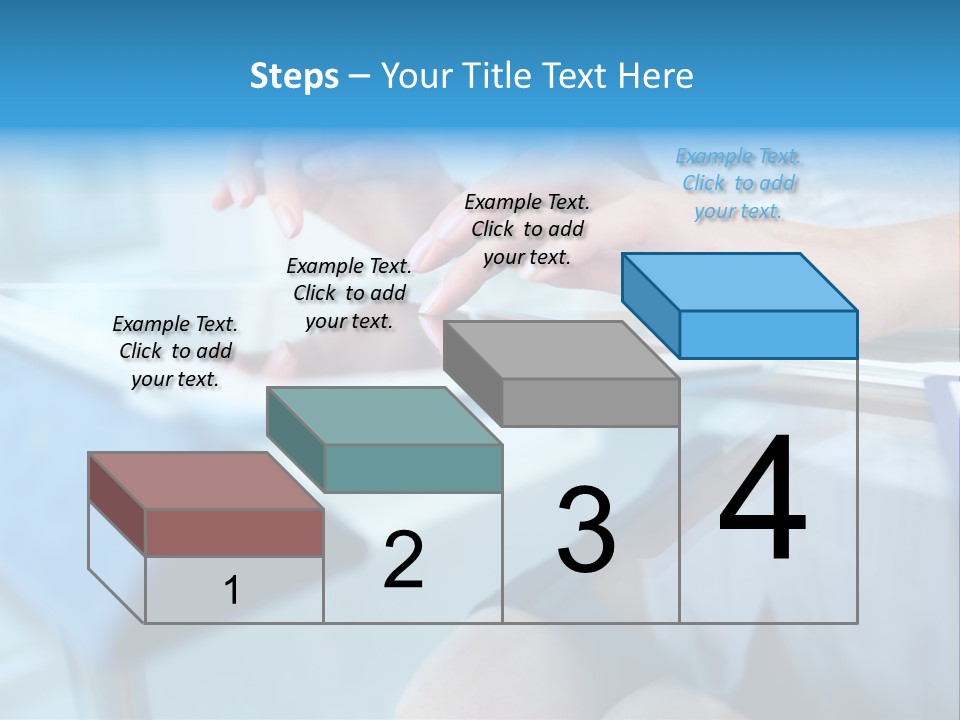 Steps – Your Title Text Here

Example Text.
Click to add
your text.

Example Text.
Click to add
your text.

Example Text.
Click to add
your text.

Example Text.
Click to add
your text.

1

2

3

4